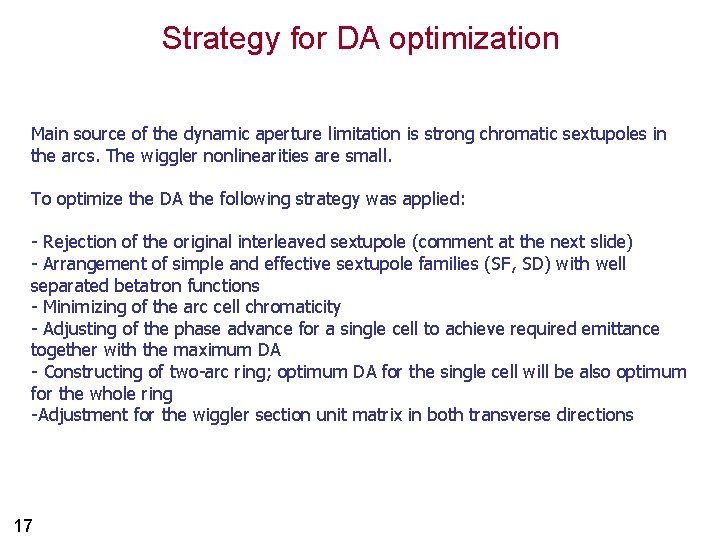 Strategy for DA optimization

Main source of the dynamic aperture limitation is strong chromatic sextupoles in the arcs. The wiggler nonlinearities are small.

To optimize the DA the following strategy was applied:

- Rejection of the original interleaved sextupole (comment at the next slide)
- Arrangement of simple and effective sextupole families (SF, SD) with well separated betatron functions
- Minimizing of the arc cell chromaticity
- Adjusting of the phase advance for a single cell to achieve required emittance together with the maximum DA
- Constructing of two-arc ring; optimum DA for the single cell will be also optimum for the whole ring
-Adjustment for the wiggler section unit matrix in both transverse directions

17